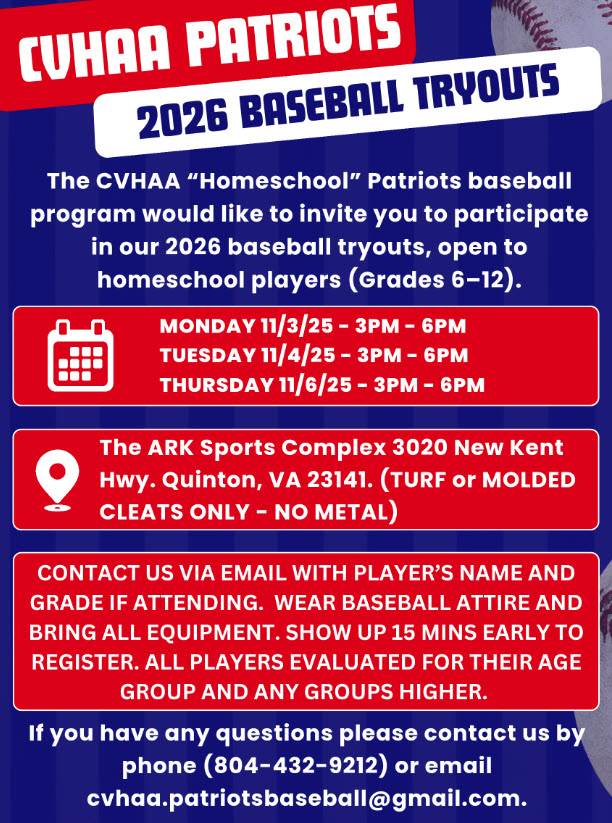 CVHAA PATRIOTS

2026 BASEBALL TRYOUTS

The CVHAA “Homeschool” Patriots baseball program would like to invite you to participate in our 2026 baseball tryouts, open to homeschool players (Grades 6–12).

MONDAY 11/3/25 - 3PM - 6PM
TUESDAY 11/4/25 - 3PM - 6PM
THURSDAY 11/6/25 - 3PM - 6PM

The ARK Sports Complex 3020 New Kent Hwy. Quinton, VA 23141. (TURF or MOLDED CLEATS ONLY - NO METAL)

CONTACT US VIA EMAIL WITH PLAYER’S NAME AND GRADE IF ATTENDING. WEAR BASEBALL ATTIRE AND BRING ALL EQUIPMENT. SHOW UP 15 MINS EARLY TO REGISTER. ALL PLAYERS EVALUATED FOR THEIR AGE GROUP AND ANY GROUPS HIGHER.

If you have any questions please contact us by phone (804-432-9212) or email cvhaa.patriotsbaseball@gmail.com.